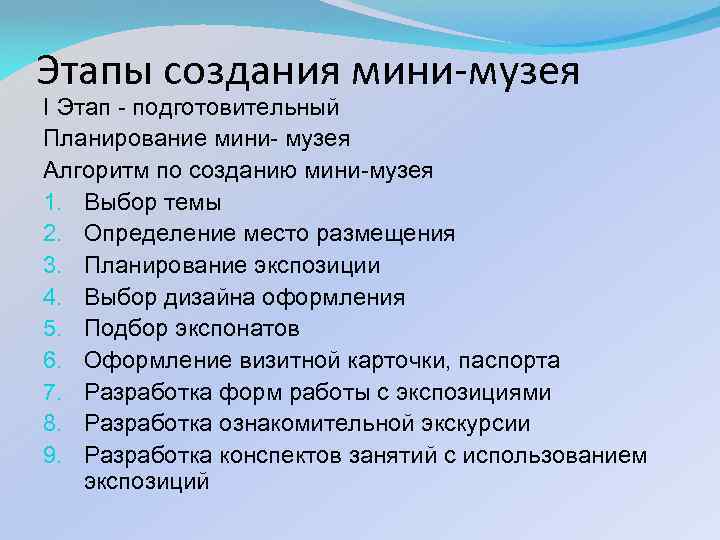 Этапы создания мини-музея

I Этап - подготовительный

Планирование мини- музея

Алгоритм по созданию мини-музея

1. Выбор темы
2. Определение место размещения
3. Планирование экспозиции
4. Выбор дизайна оформления
5. Подбор экспонатов
6. Оформление визитной карточки, паспорта
7. Разработка форм работы с экспозициями
8. Разработка ознакомительной экскурсии
9. Разработка конспектов занятий с использованием экспозиций